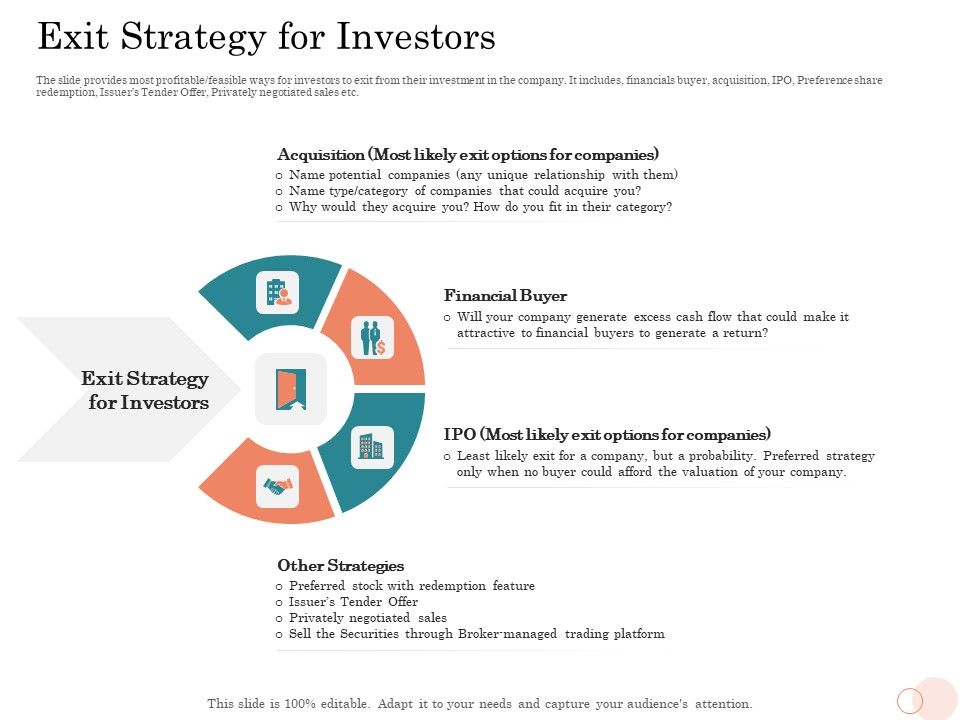 Exit Strategy for Investors

The slide provides most profitable/feasible ways for investors to exit from their investment in the company. It includes, financials buyer, acquisition, IPO, Preference share redemption, Issuer's Tender Offer, Privately negotiated sales etc.

Acquisition (Most likely exit options for companies)
o Name potential companies (any unique relationship with them)
o Name type/category of companies that could acquire you?
o Why would they acquire you? How do you fit in their category?

Financial Buyer
o Will your company generate excess cash flow that could make it attractive to financial buyers to generate a return?

Exit Strategy for Investors

IPO (Most likely exit options for companies)
o Least likely exit for a company, but a probability. Preferred strategy only when no buyer could afford the valuation of your company.

Other Strategies
o Preferred stock with redemption feature
o Issuer's Tender Offer
o Privately negotiated sales
o Sell the Securities through Broker-managed trading platform

This slide is 100% editable. Adapt it to your needs and capture your audience's attention.